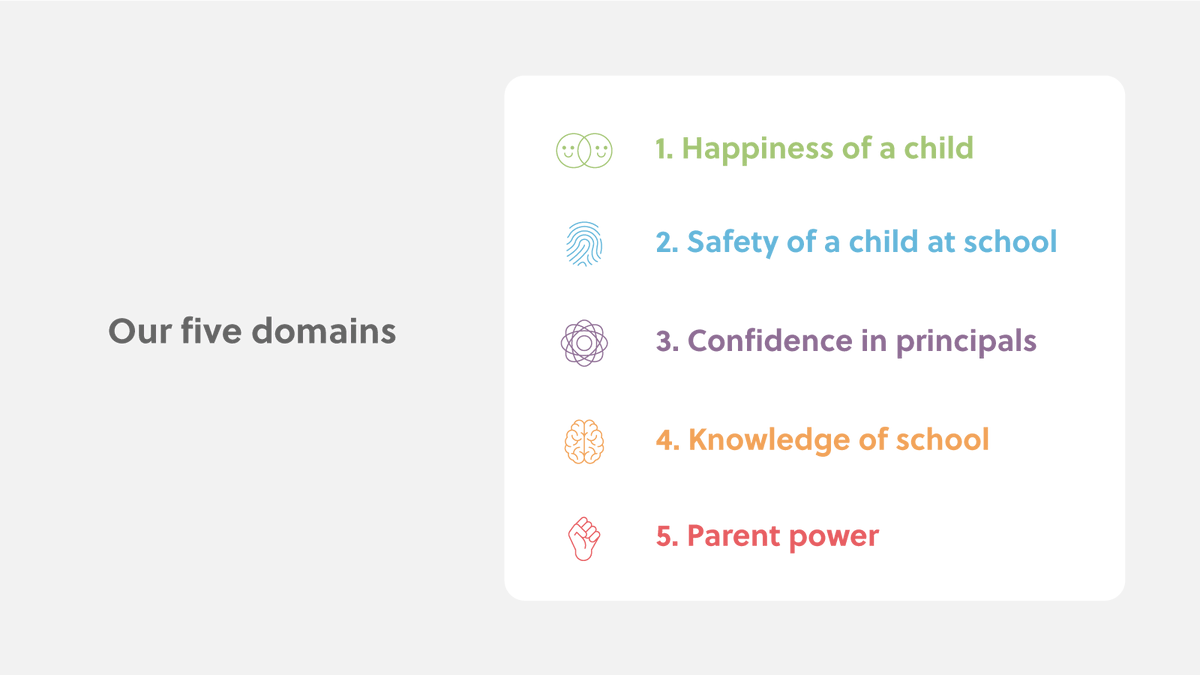 Our five domains

1. Happiness of a child

2. Safety of a child at school

3. Confidence in principals

4. Knowledge of school

5. Parent power